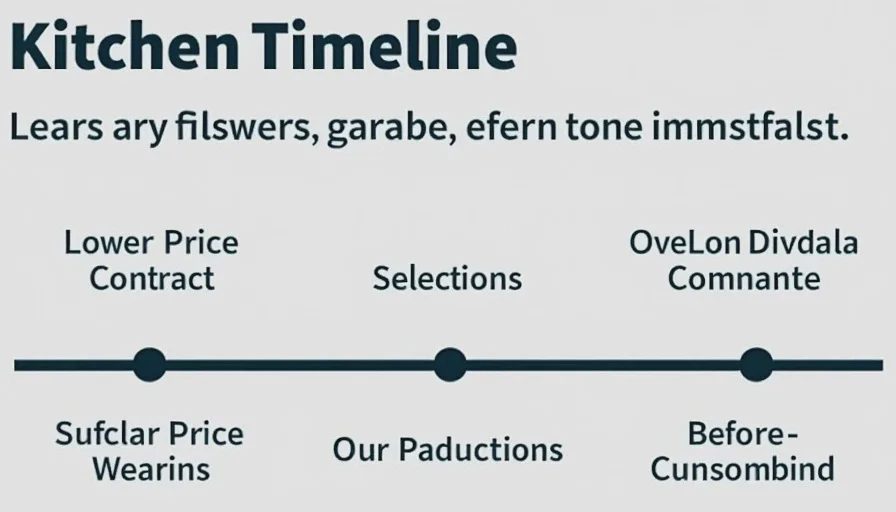 Kitchen Timeline

Lears ary filswers, garabe, efern tone immstfalst.

Lower Price Contract

Selections

OveLon Divdala Comnante

Sufclar Price Wearins

Our Paductions

Before-Cunsombind